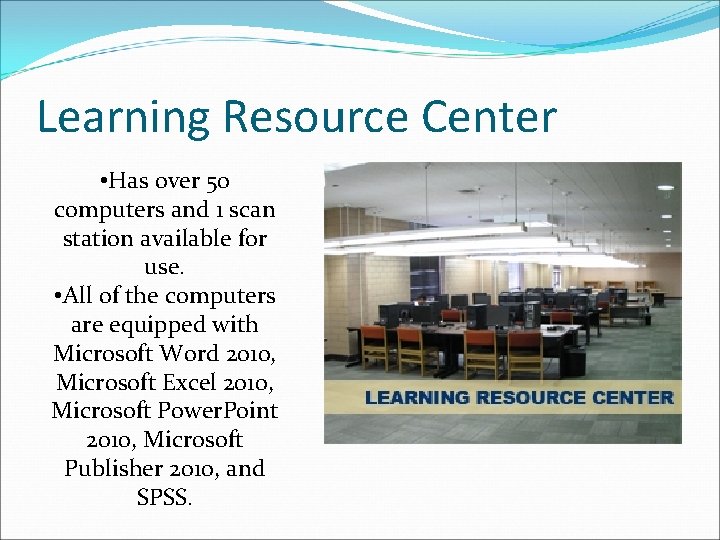 Learning Resource Center

•Has over 50 computers and 1 scan station available for use.
•All of the computers are equipped with Microsoft Word 2010, Microsoft Excel 2010, Microsoft PowerPoint 2010, Microsoft Publisher 2010, and SPSS.

LEARNING RESOURCE CENTER